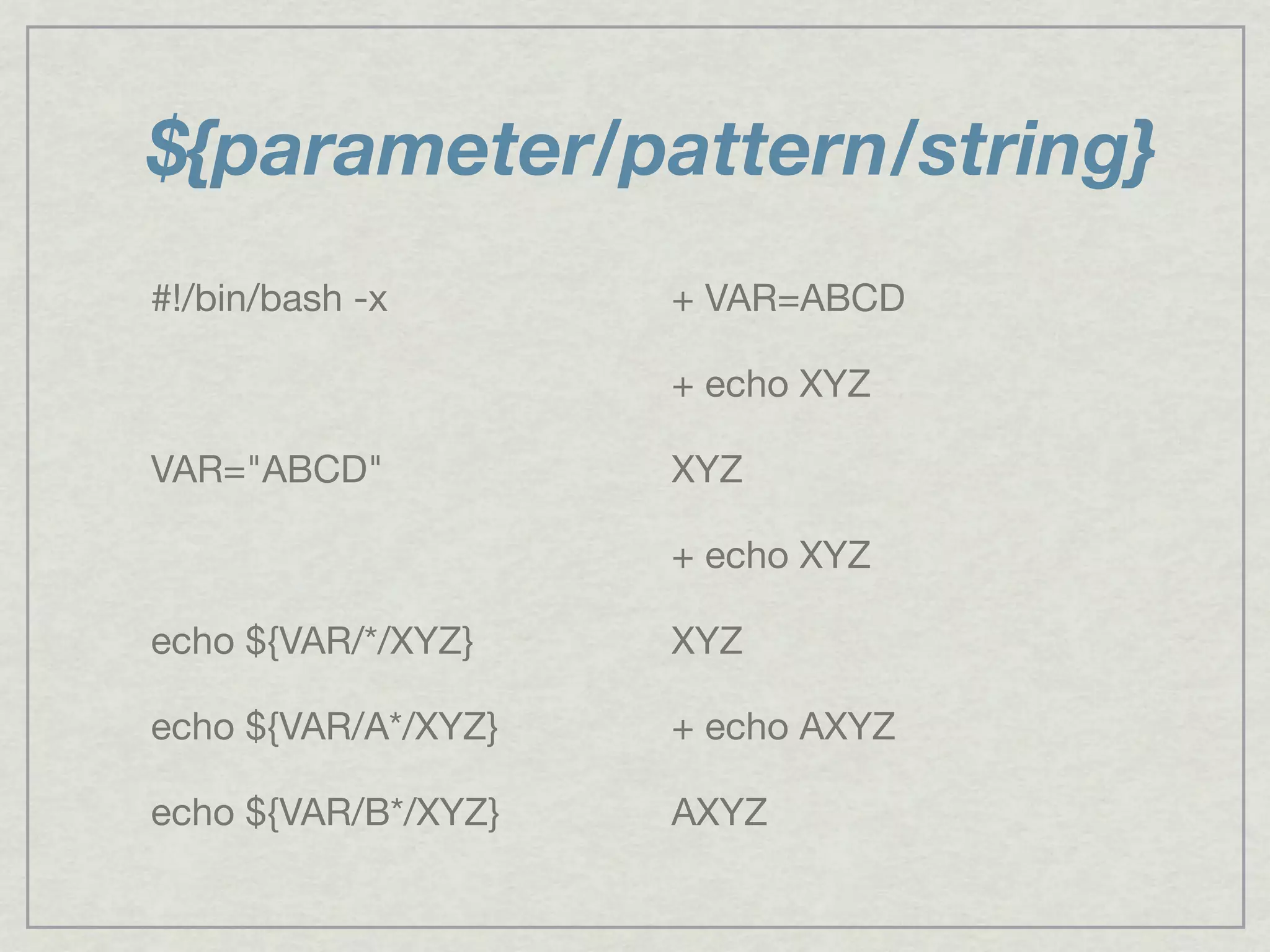 ${parameter/pattern/string}

#!/bin/bash -x

VAR="ABCD"

echo ${VAR/*/XYZ}

echo ${VAR/A*/XYZ}

echo ${VAR/B*/XYZ}

+ VAR=ABCD

+ echo XYZ

XYZ

+ echo XYZ

XYZ

+ echo AXYZ

AXYZ